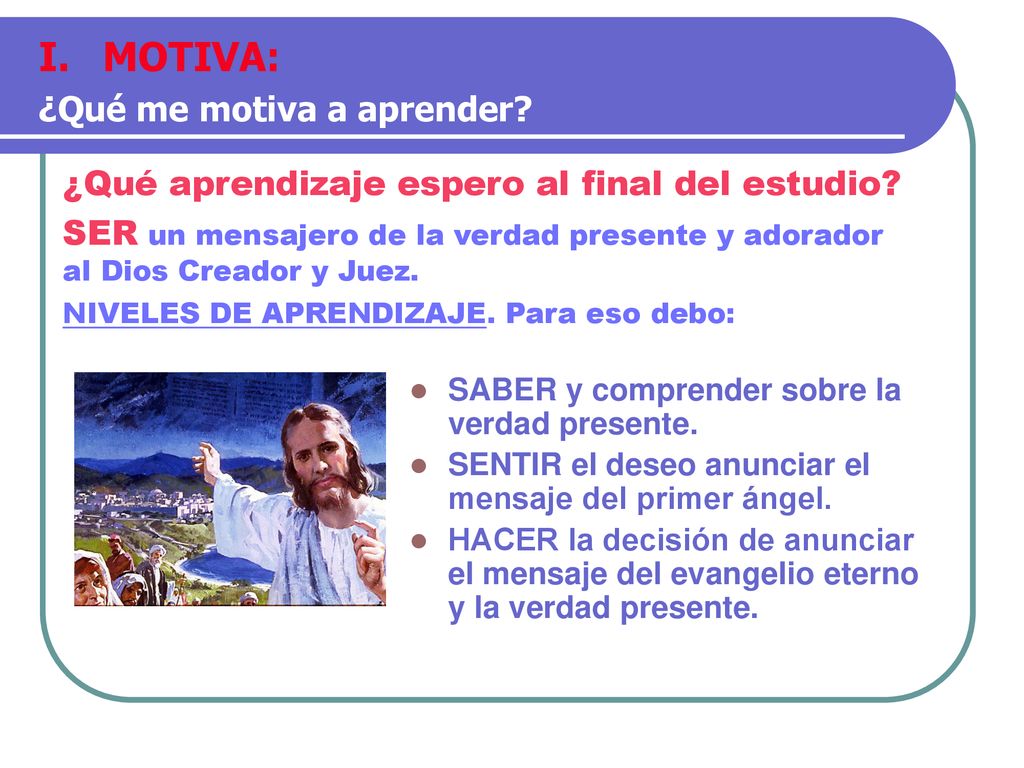 I. MOTIVA:
¿Qué me motiva a aprender?

¿Qué aprendizaje espero al final del estudio?

SER un mensajero de la verdad presente y adorador al Dios Creador y Juez.

NIVELES DE APRENDIZAJE. Para eso debo:

- SABER y comprender sobre la verdad presente.
- SENTIR el deseo anunciar el mensaje del primer ángel.
- HACER la decisión de anunciar el mensaje del evangelio eterno y la verdad presente.